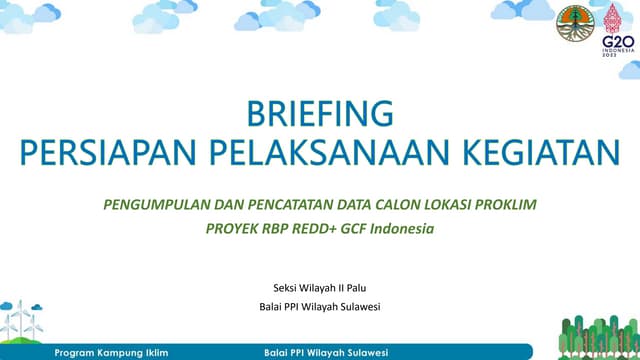 G20
INDONESIA
2022

BRIEFING
PERSIAPAN PELAKSANAAN KEGIATAN

PENGUMPULAN DAN PENCATATAN DATA CALON LOKASI PROKLIM
PROYEK RBP REDD+ GCF Indonesia

Seksi Wilayah II Palu
Balai PPI Wilayah Sulawesi

Program Kampung Iklim
Balai PPI Wilayah Sulawesi